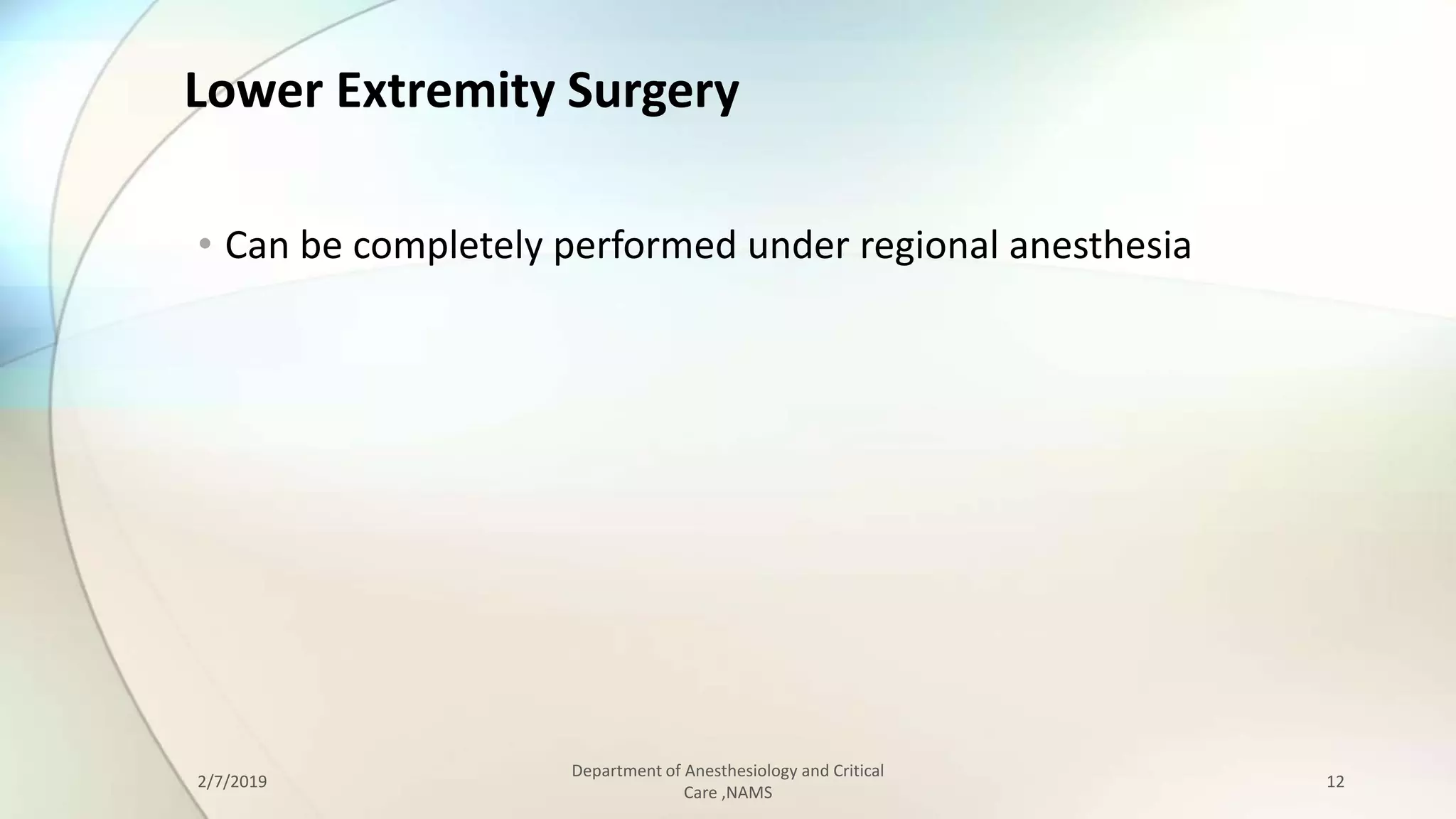 Lower Extremity Surgery

• Can be completely performed under regional anesthesia

2/7/2019

Department of Anesthesiology and Critical Care ,NAMS

12